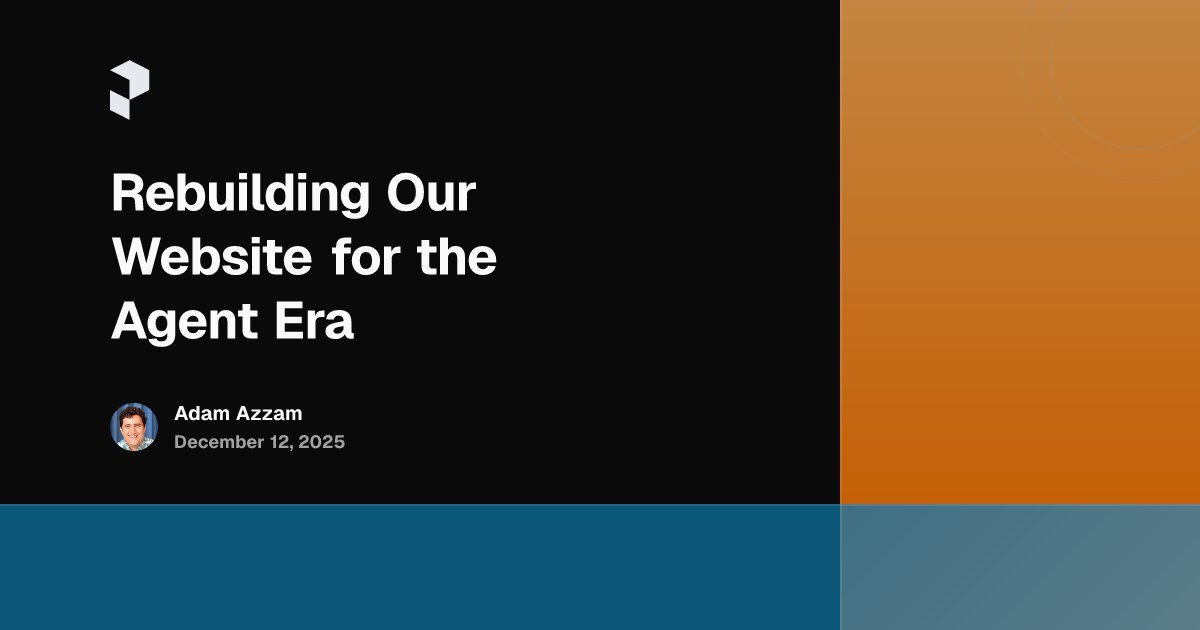 Rebuilding Our Website for the Agent Era

Adam Azzam
December 12, 2025